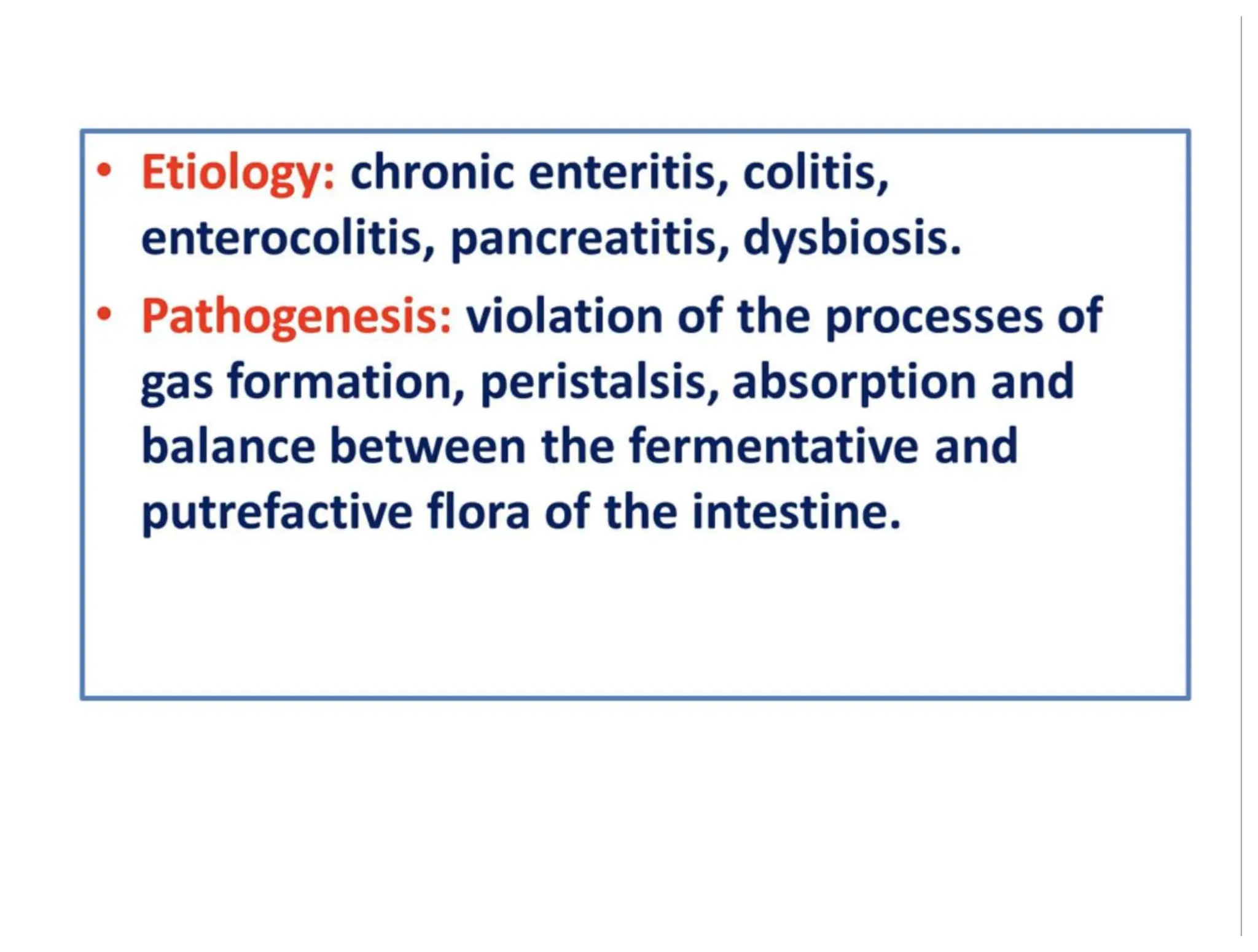 • Etiology: chronic enteritis, colitis, enterocolitis, pancreatitis, dysbiosis.

• Pathogenesis: violation of the processes of gas formation, peristalsis, absorption and balance between the fermentative and putrefactive flora of the intestine.